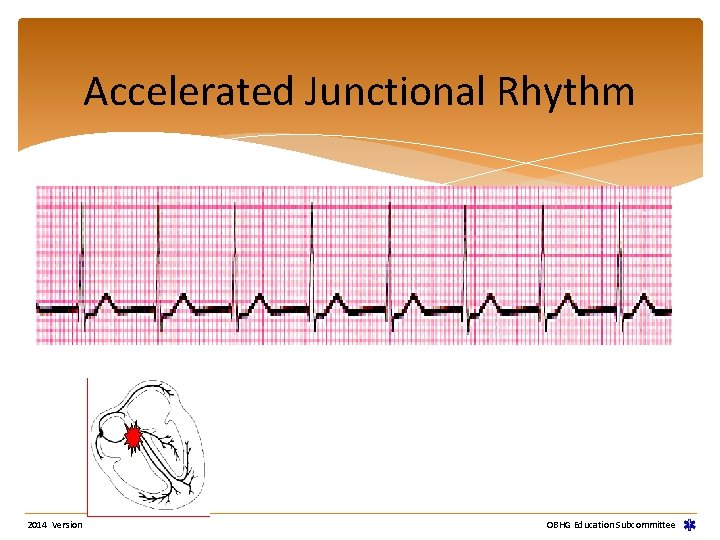 Accelerated Junctional Rhythm

2014 Version

OBHG Education Subcommittee